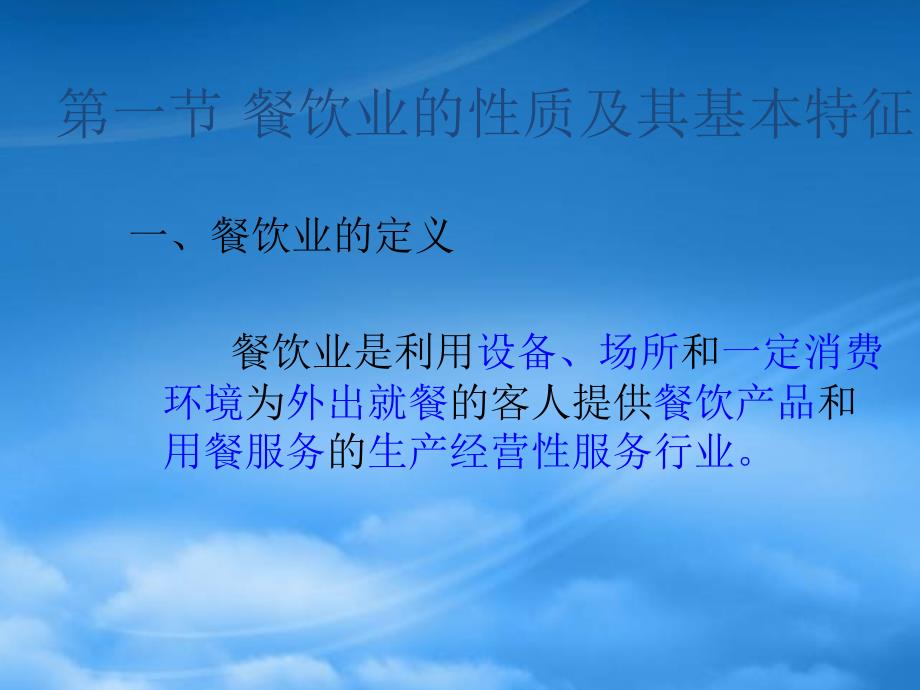 第一节 餐饮业的性质及其基本特征

一、餐饮业的定义

餐饮业是利用设备、场所和一定消费环境为外出就餐的客人提供餐饮产品和用餐服务的生产经营性服务行业。